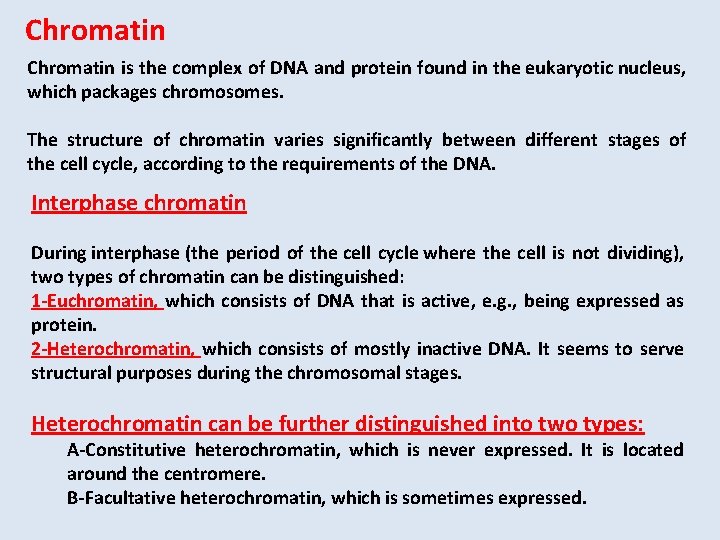 Chromatin

Chromatin is the complex of DNA and protein found in the eukaryotic nucleus, which packages chromosomes.

The structure of chromatin varies significantly between different stages of the cell cycle, according to the requirements of the DNA.

Interphase chromatin

During interphase (the period of the cell cycle where the cell is not dividing), two types of chromatin can be distinguished:
1-Euchromatin, which consists of DNA that is active, e.g., being expressed as protein.
2-Heterochromatin, which consists of mostly inactive DNA. It seems to serve structural purposes during the chromosomal stages.

Heterochromatin can be further distinguished into two types:
A-Constitutive heterochromatin, which is never expressed. It is located around the centromere.
B-Facultative heterochromatin, which is sometimes expressed.